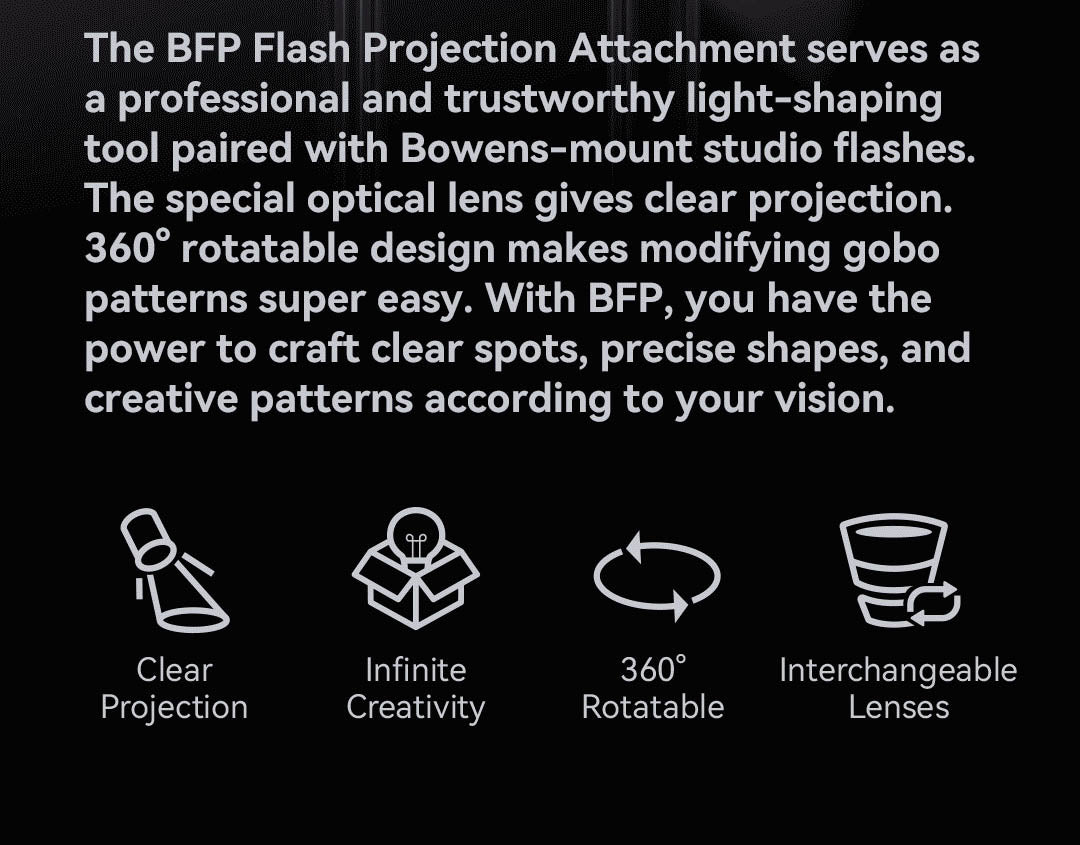 The BFP Flash Projection Attachment serves as a professional and trustworthy light-shaping tool paired with Bowens-mount studio flashes. The special optical lens gives clear projection. 360° rotatable design makes modifying gobo patterns super easy. With BFP, you have the power to craft clear spots, precise shapes, and creative patterns according to your vision.

Clear Projection

Infinite Creativity

360° Rotatable

Interchangeable Lenses